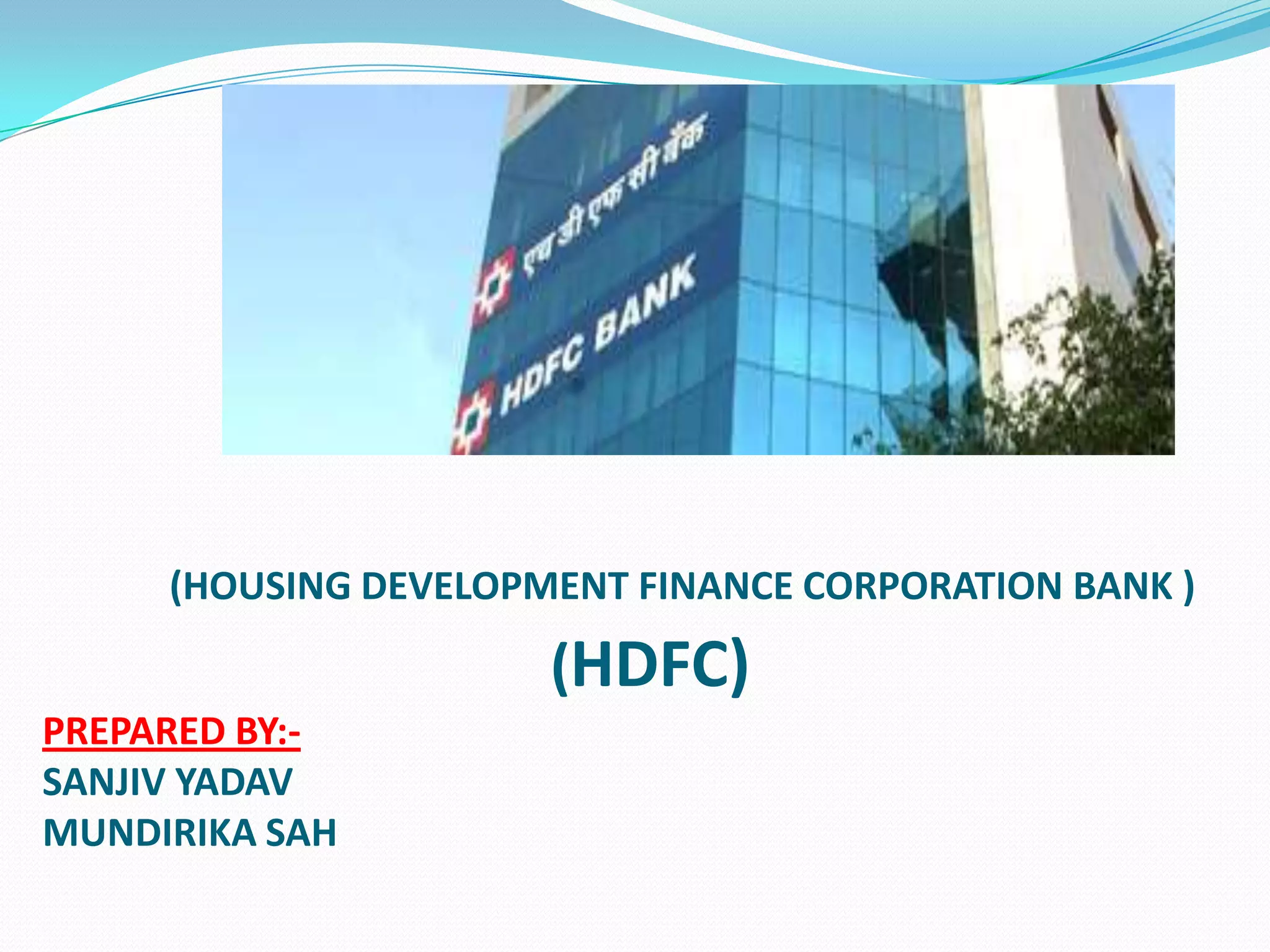 एच डी एफ सी बैंक

HDFC BANK

(HOUSING DEVELOPMENT FINANCE CORPORATION BANK )

(HDFC)

PREPARED BY:-
SANJIV YADAV
MUNDIRIKA SAH